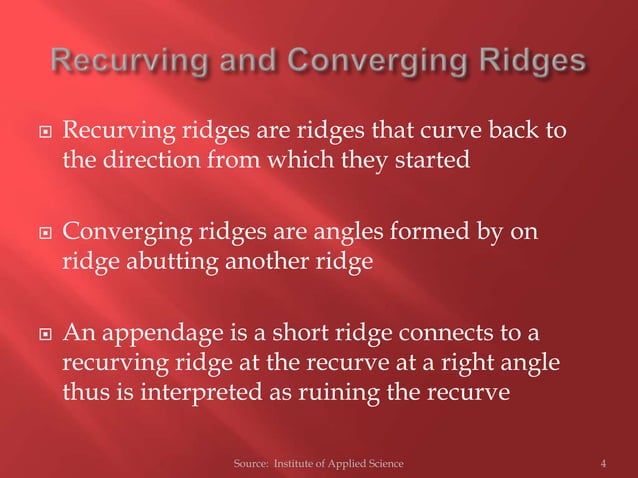 Recurving and Converging Ridges

Recurving ridges are ridges that curve back to the direction from which they started

Converging ridges are angles formed by on ridge abutting another ridge

An appendage is a short ridge connects to a recurving ridge at the recurve at a right angle thus is interpreted as ruining the recurve

Source: Institute of Applied Science

4